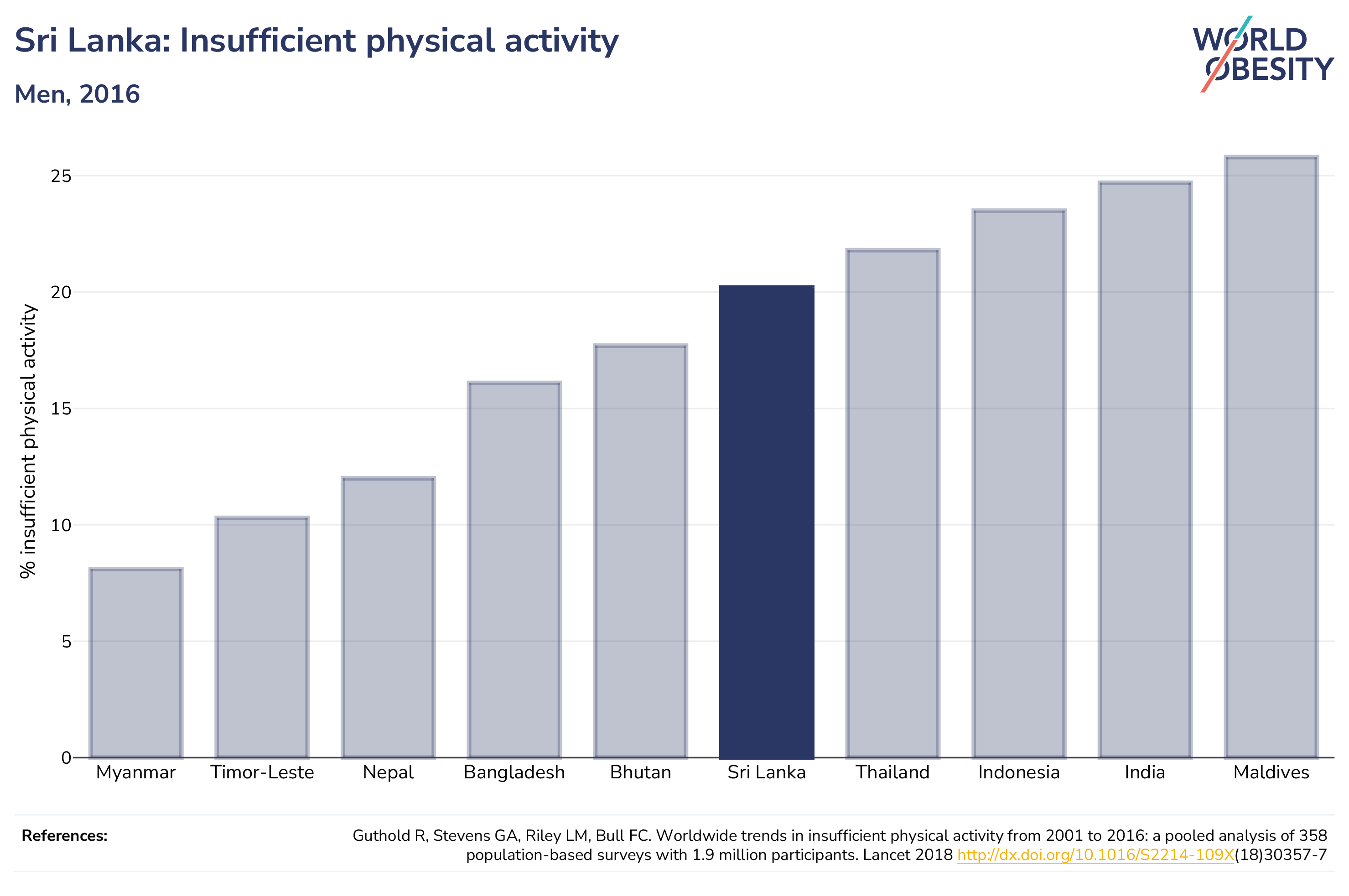 Sri Lanka: Insufficient physical activity

Men, 2016

WORLD OBESITY

% insufficient physical activity

25
20
15
10
5
0

Myanmar
Timor-Leste
Nepal
Bangladesh
Bhutan
Sri Lanka
Thailand
Indonesia
India
Maldives

References:

Guthold R, Stevens GA, Riley LM, Bull FC. Worldwide trends in insufficient physical activity from 2001 to 2016: a pooled analysis of 358 population-based surveys with 1.9 million participants. Lancet 2018 http://dx.doi.org/10.1016/S2214-109X(18)30357-7